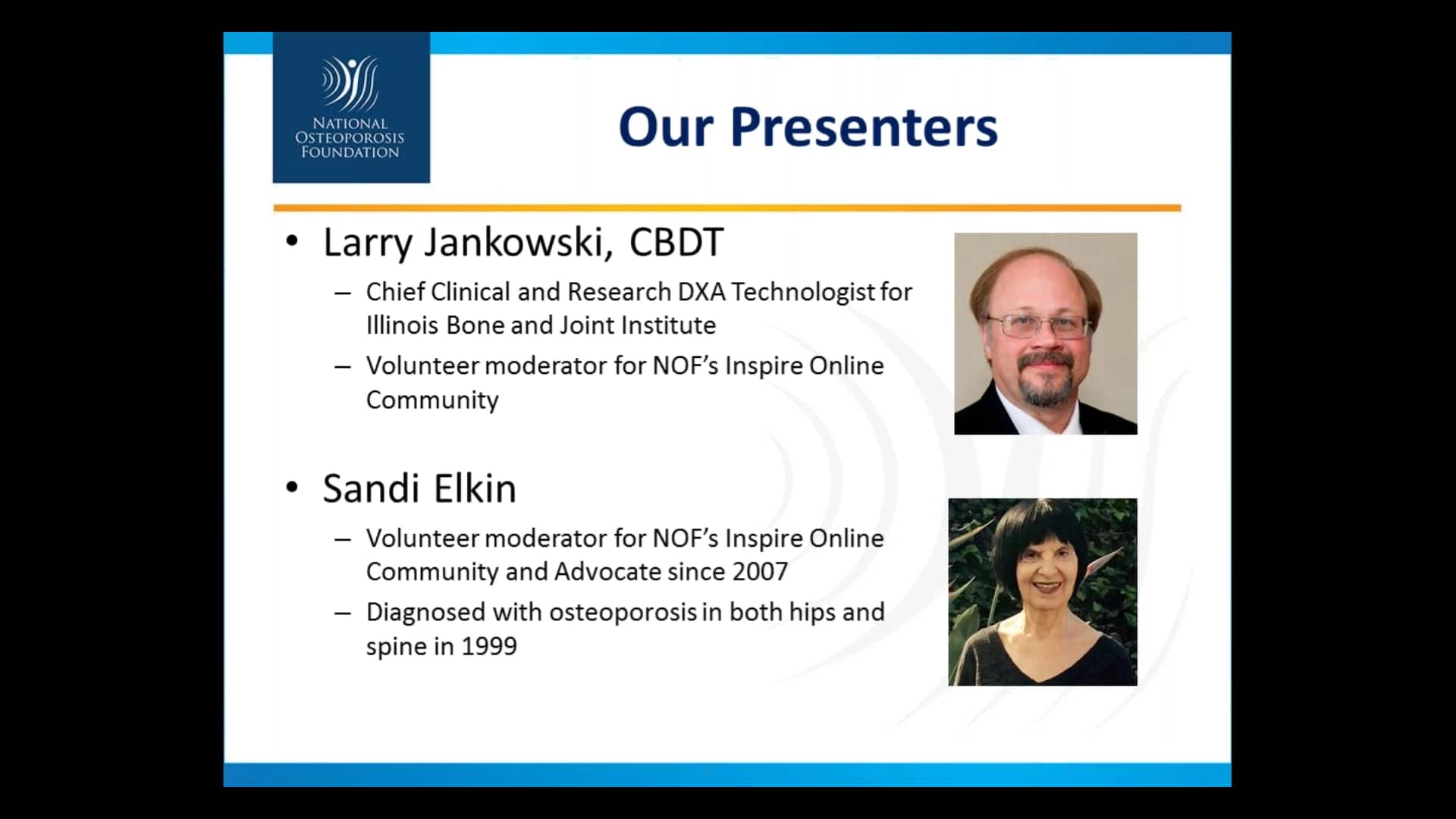 NATIONAL OSTEOPOROSIS FOUNDATION

Our Presenters

• Larry Jankowski, CBDT
– Chief Clinical and Research DXA Technologist for Illinois Bone and Joint Institute
– Volunteer moderator for NOF's Inspire Online Community

• Sandi Elkin
– Volunteer moderator for NOF's Inspire Online Community and Advocate since 2007
– Diagnosed with osteoporosis in both hips and spine in 1999